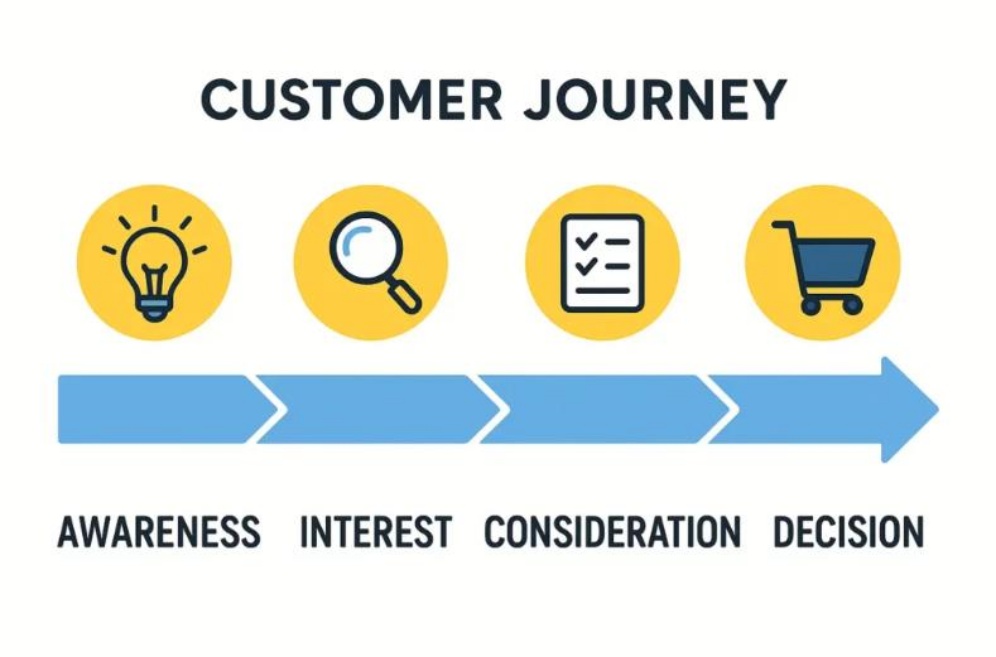 CUSTOMER JOURNEY

AWARENESS INTEREST CONSIDERATION DECISION